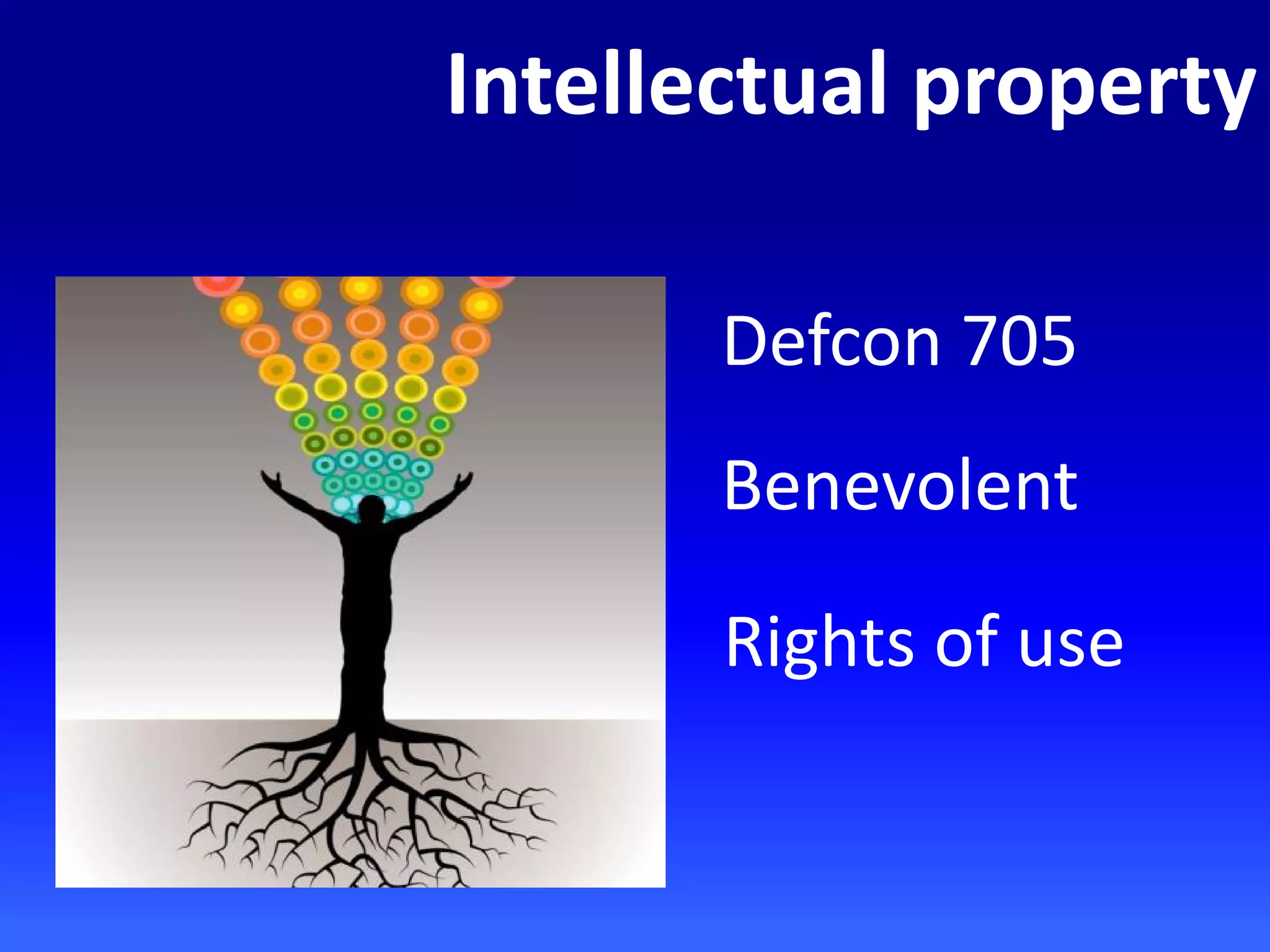 Intellectual property

Defcon 705

Benevolent

Rights of use